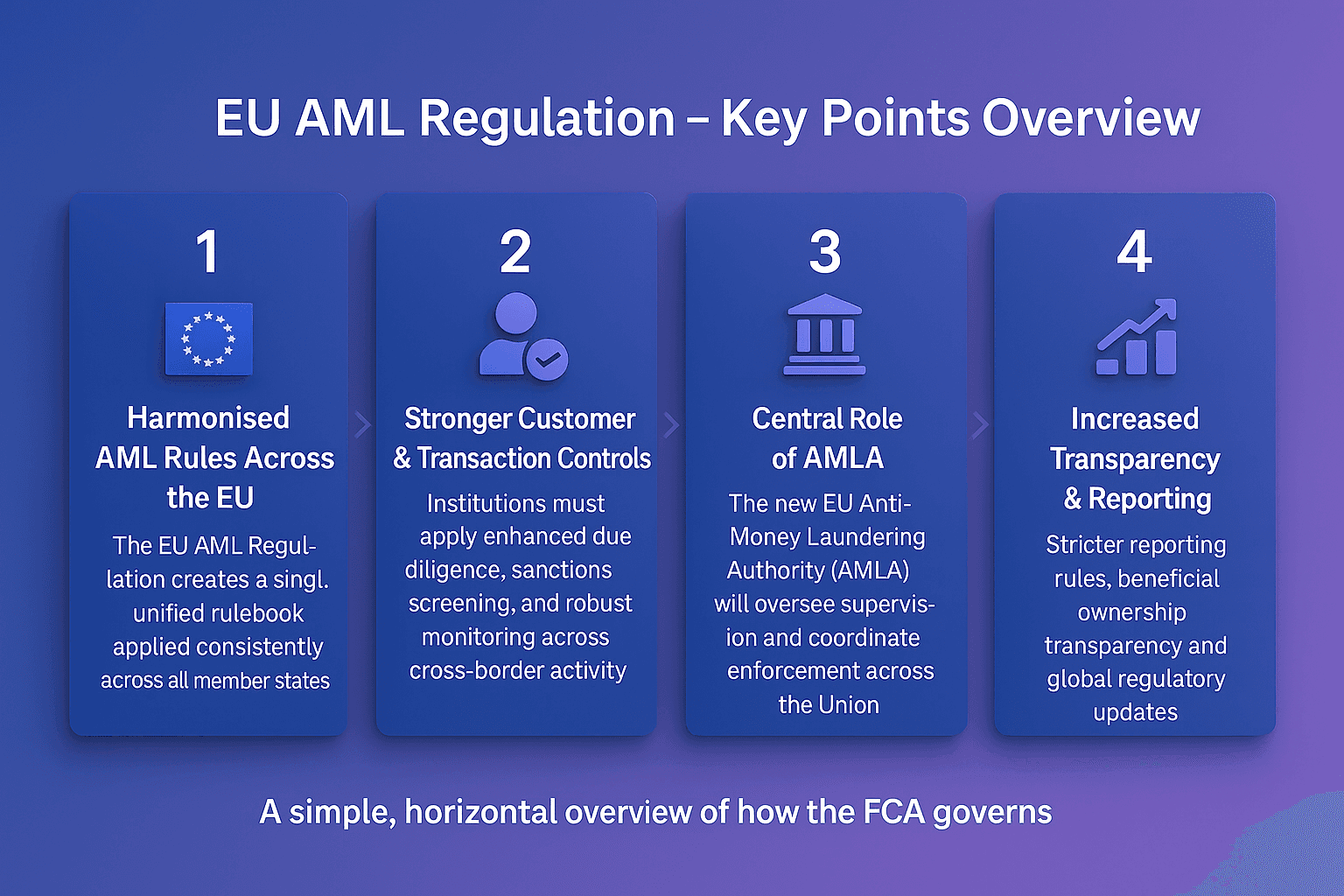 EU AML Regulation – Key Points Overview

1

Harmonised AML Rules Across the EU

The EU AML Regulation creates a singl. unified rulebook applied consistently across all member states

2

Stronger Customer & Transaction Controls

Institutions must apply enhanced due diligence, sanctions screening, and robust monitoring across cross-border activity

3

Central Role of AMLA

The new EU Anti-Money Laundering Authority (AMLA) will oversee supervision and coordinate enforcement across the Union

4

Increased Transparency & Reporting

Stricter reporting rules, beneficial ownership transparency and global regulatory updates

A simple, horizontal overview of how the FCA governs